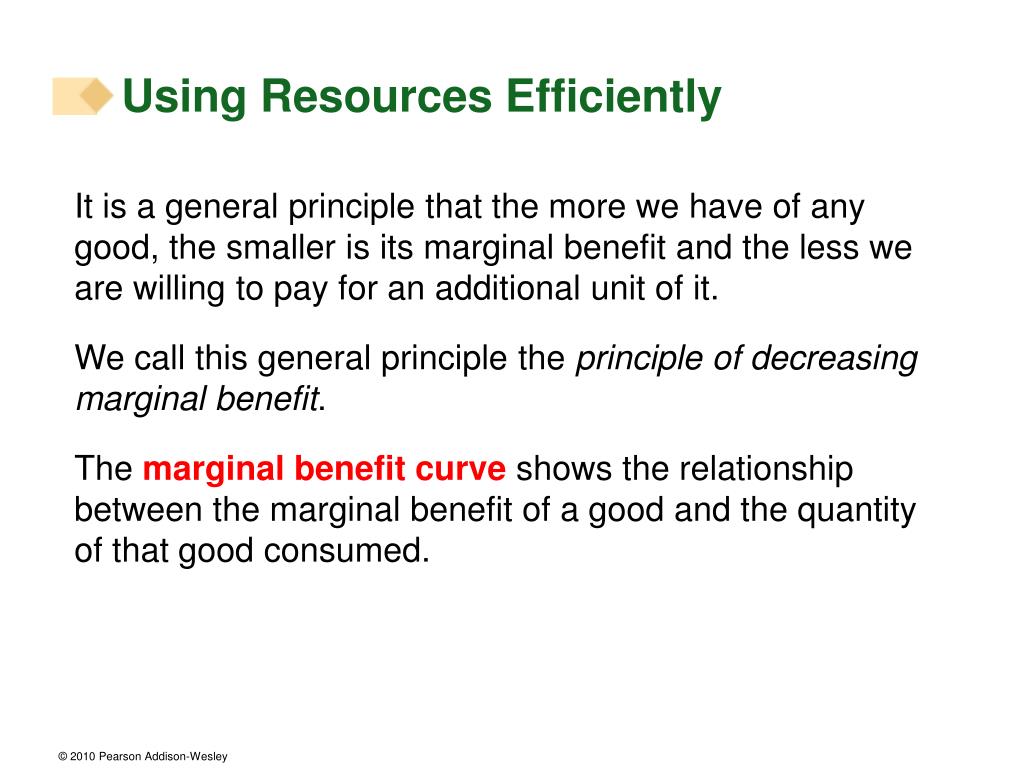 Using Resources Efficiently

It is a general principle that the more we have of any good, the smaller is its marginal benefit and the less we are willing to pay for an additional unit of it.

We call this general principle the principle of decreasing marginal benefit.

The marginal benefit curve shows the relationship between the marginal benefit of a good and the quantity of that good consumed.

© 2010 Pearson Addison-Wesley